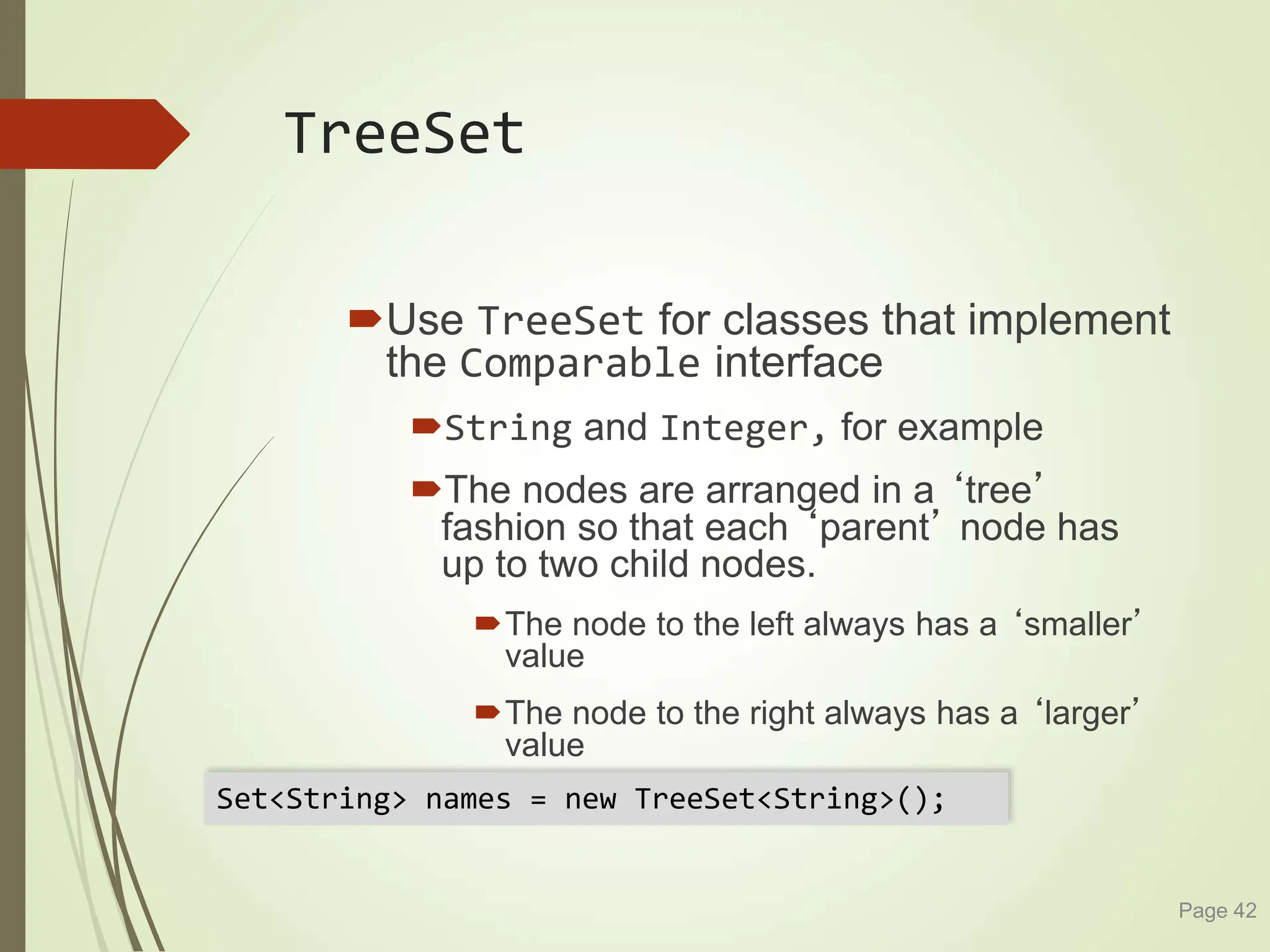 TreeSet

Use TreeSet for classes that implement the Comparable interface

String and Integer, for example

The nodes are arranged in a ‘tree’ fashion so that each ‘parent’ node has up to two child nodes.

The node to the left always has a ‘smaller’ value

The node to the right always has a ‘larger’ value

Set<String> names = new TreeSet<String>();

Page 42